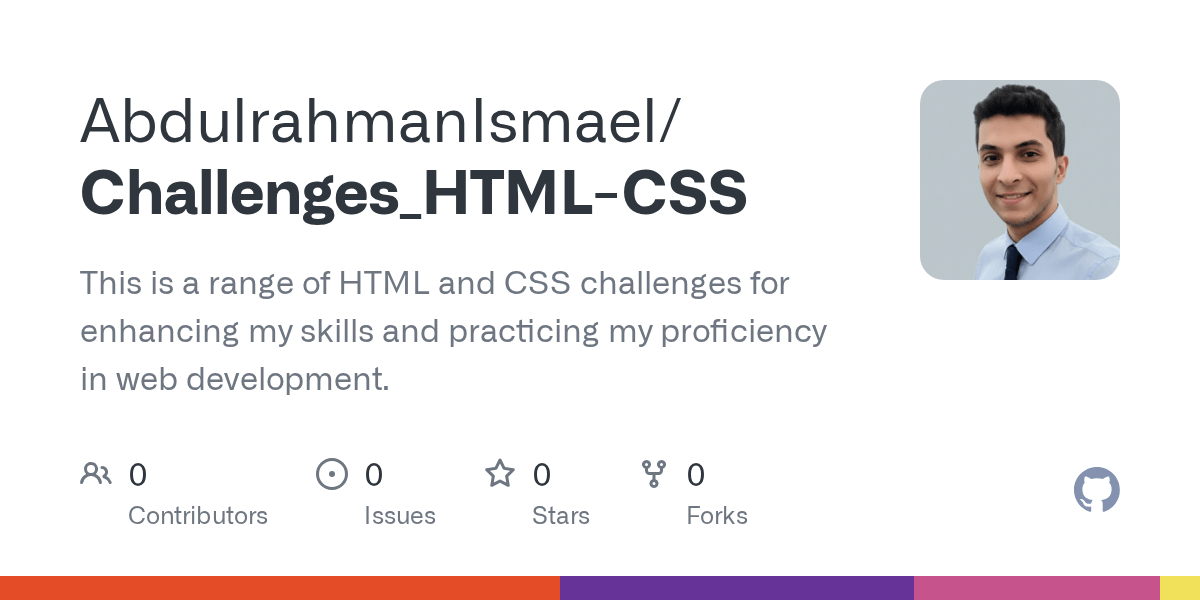 AbdulrahmanIsmael/
Challenges_HTML-CSS

This is a range of HTML and CSS challenges for enhancing my skills and practicing my proficiency in web development.

0
Contributors

0
Issues

0
Stars

0
Forks